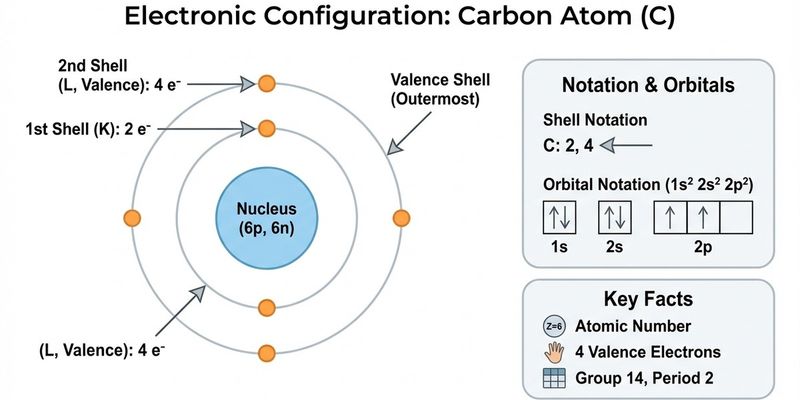 Electronic Configuration: Carbon Atom (C)

2nd Shell
(L, Valence): 4 e⁻

1st Shell (K): 2 e⁻

Valence Shell
(Outermost)

Nucleus
(6p, 6n)

(L, Valence): 4 e⁻

Notation & Orbitals

Shell Notation
C: 2, 4

Orbital Notation ($1s^2$ $2s^2$ $2p^2$)

↑↓ ↑↓ ↑ ↑

1s 2s 2p

Key Facts

Z=6 Atomic Number

4 Valence Electrons

Group 14, Period 2